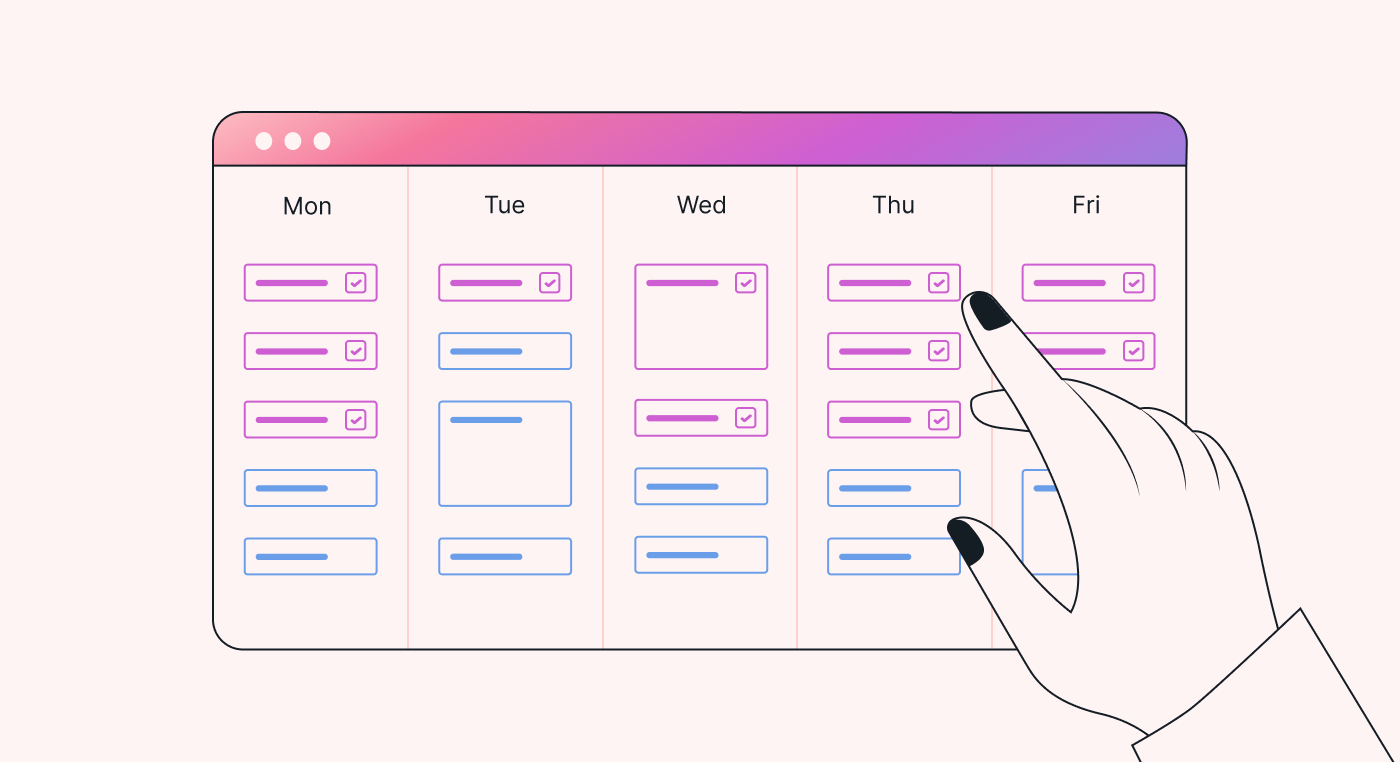 Mon Tue Wed Thu Fri